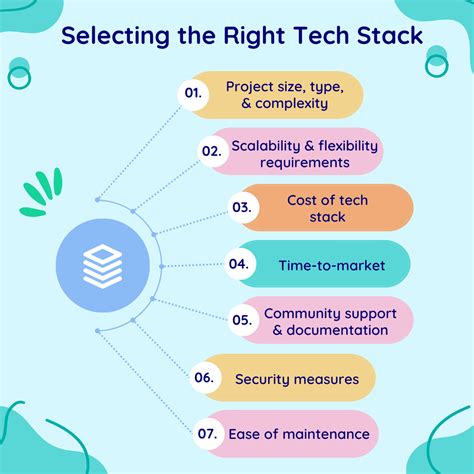 Selecting the Right Tech Stack

01. Project size, type, & complexity

02. Scalability & flexibility requirements

03. Cost of tech stack

04. Time-to-market

05. Community support & documentation

06. Security measures

07. Ease of maintenance